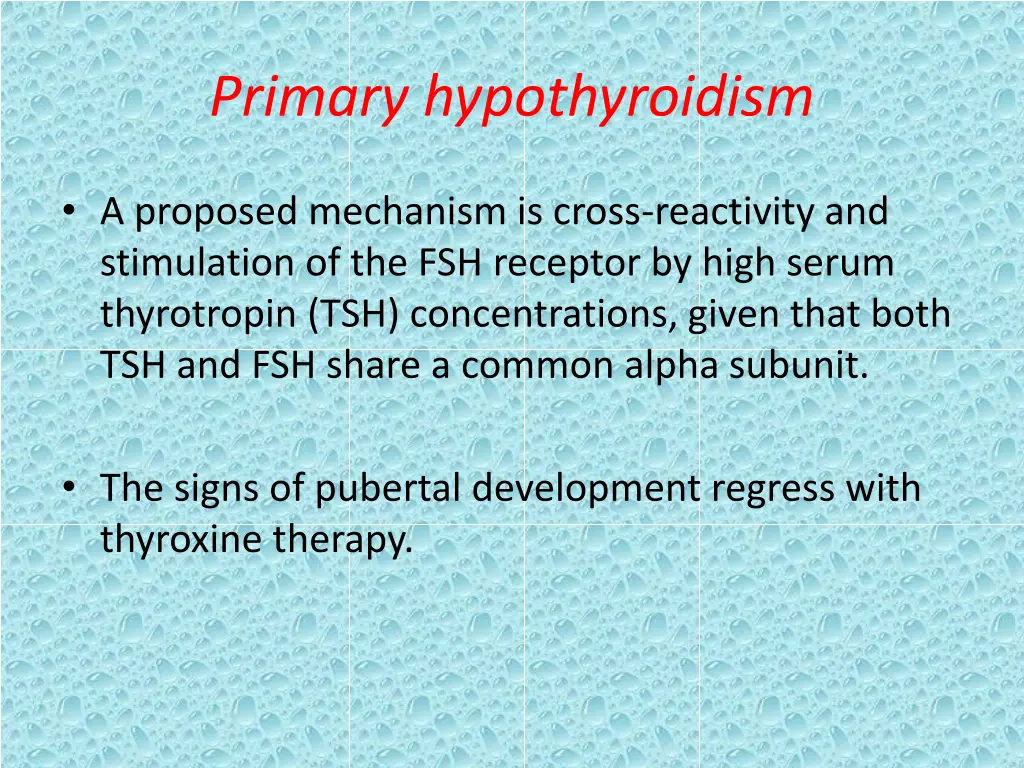 Primary hypothyroidism

• A proposed mechanism is cross-reactivity and stimulation of the FSH receptor by high serum thyrotropin (TSH) concentrations, given that both TSH and FSH share a common alpha subunit.

• The signs of pubertal development regress with thyroxine therapy.